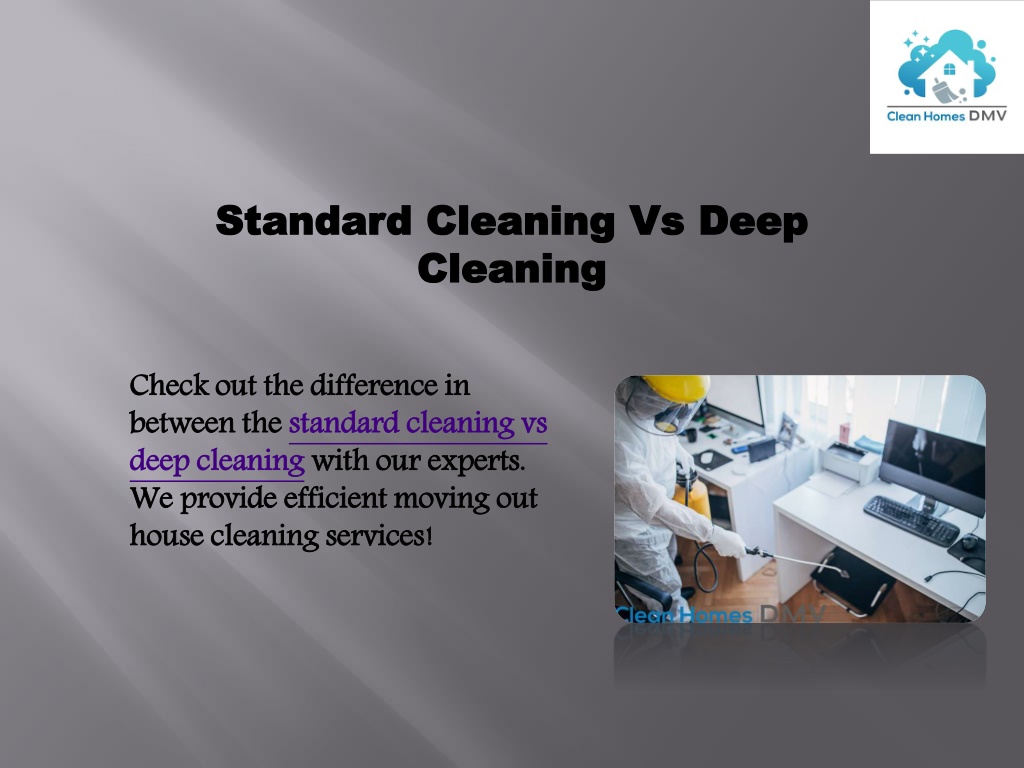 Clean Homes DMV

Standard Cleaning Vs Deep Cleaning

Check out the difference in between the standard cleaning vs deep cleaning with our experts. We provide efficient moving out house cleaning services!

Clean Homes DMV